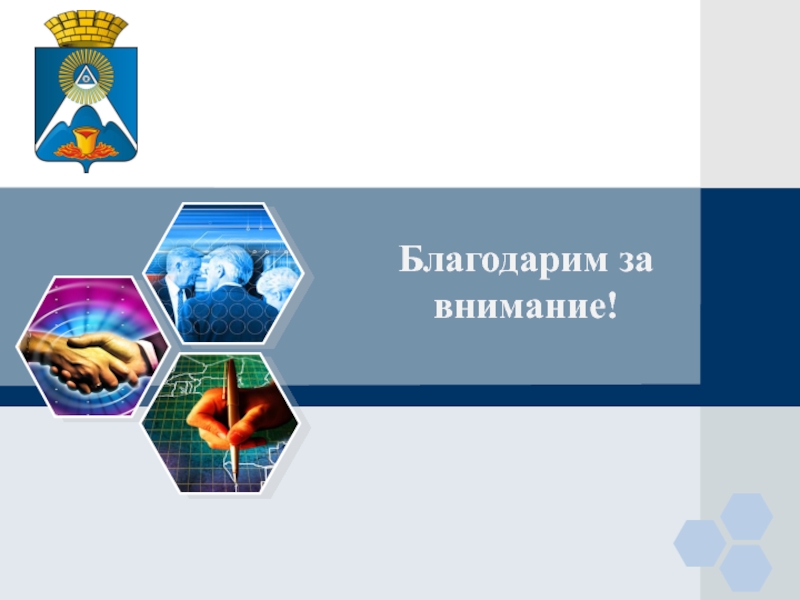 Благодарим за внимание!